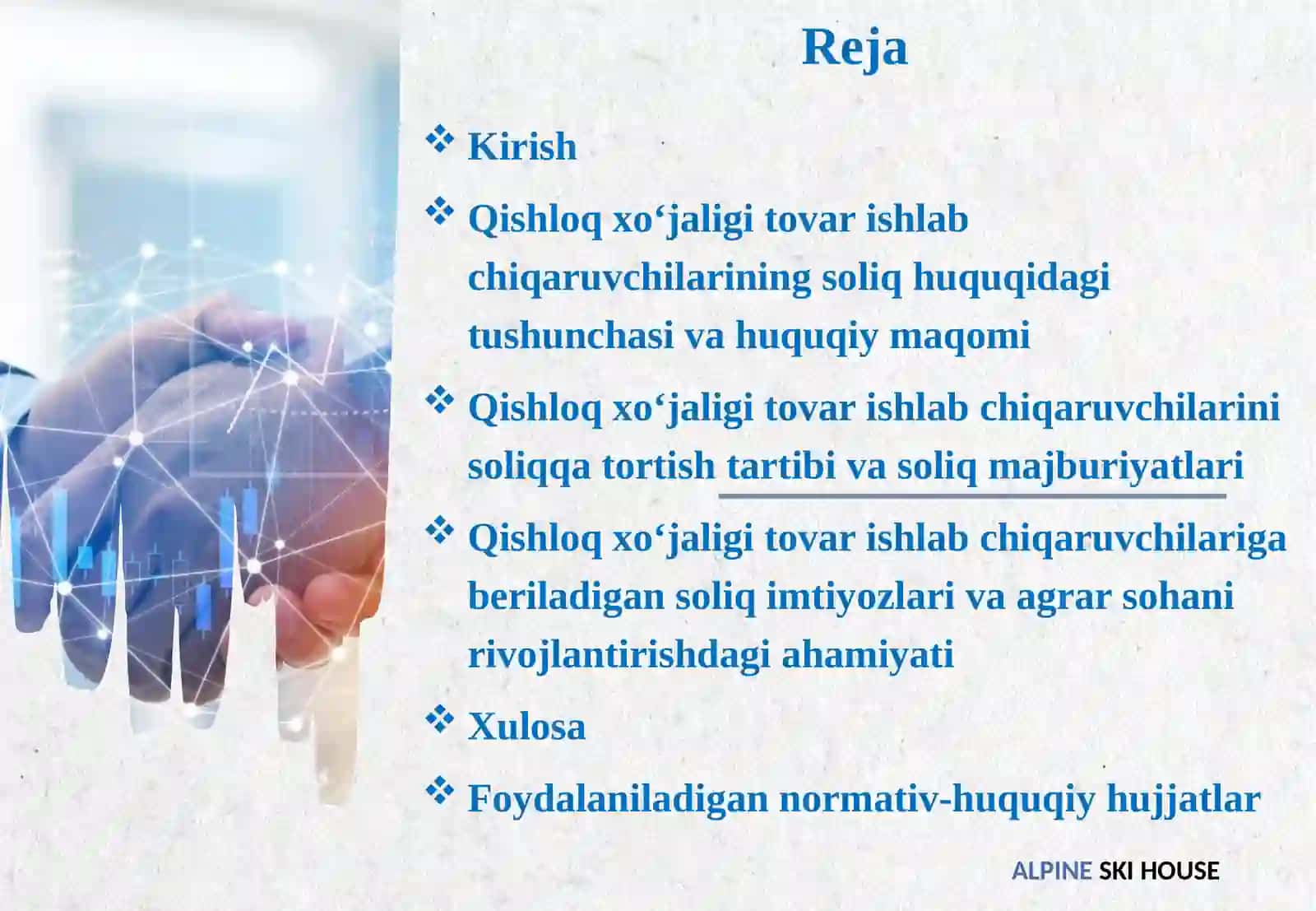 Reja

❖ Kirish

❖ Qishloq xo‘jaligi tovar ishlab chiqaruvchilarining soliq huquqidagi tushunchasi va huquqiy maqomi

❖ Qishloq xo‘jaligi tovar ishlab chiqaruvchilarini soliqqa tortish tartibi va soliq majburiyatlari

❖ Qishloq xo‘jaligi tovar ishlab chiqaruvchilariga beriladigan soliq imtiyozlari va agrar sohani rivojlantirishdagi ahamiyati

❖ Xulosa

❖ Foydalaniladigan normativ-huquqiy hujjatlar

ALPINE SKI HOUSE